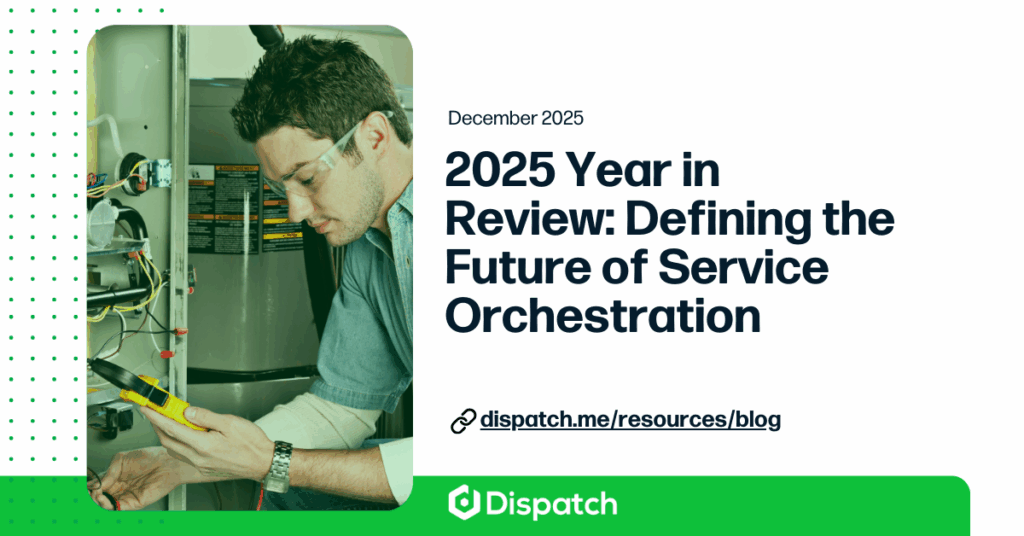 December 2025

2025 Year in Review: Defining the Future of Service Orchestration

dispatch.me/resources/blog

Dispatch